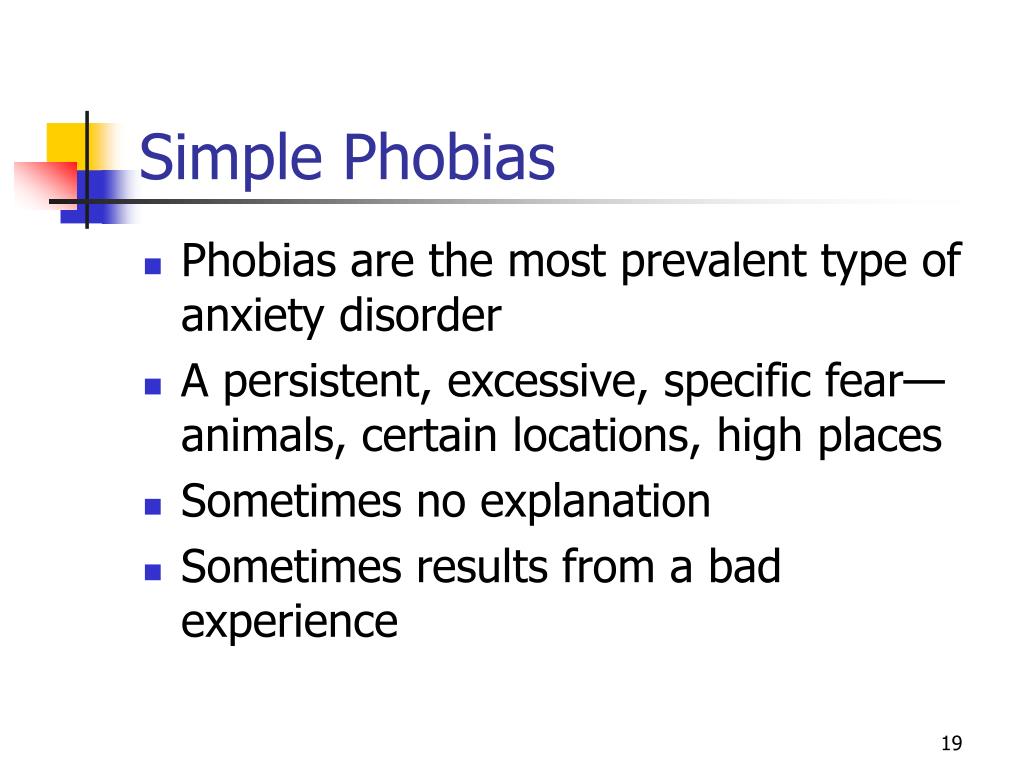 Simple Phobias

- Phobias are the most prevalent type of anxiety disorder
- A persistent, excessive, specific fear—animals, certain locations, high places
- Sometimes no explanation
- Sometimes results from a bad experience

19